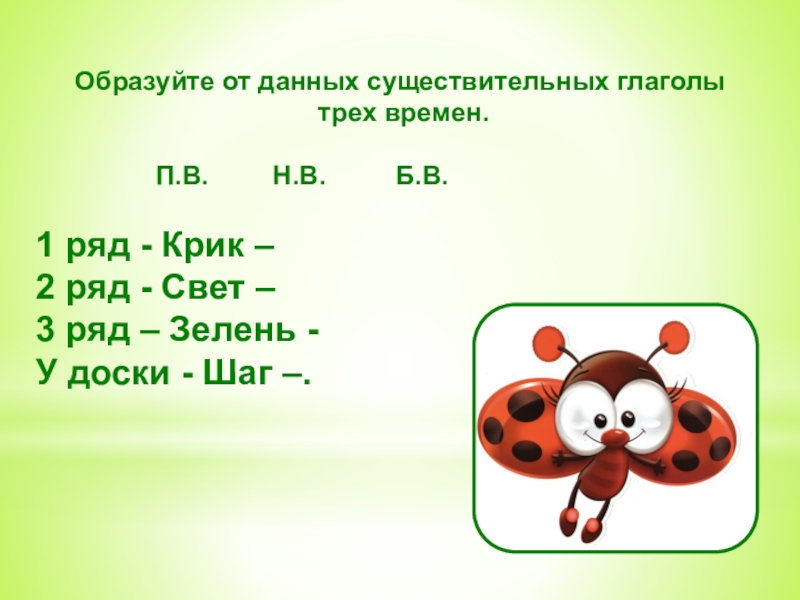 Образуйте от данных существительных глаголы трех времен.

П.В. Н.В. Б.В.

1 ряд - Крик –
2 ряд - Свет –
3 ряд – Зелень -
У доски - Шаг –.